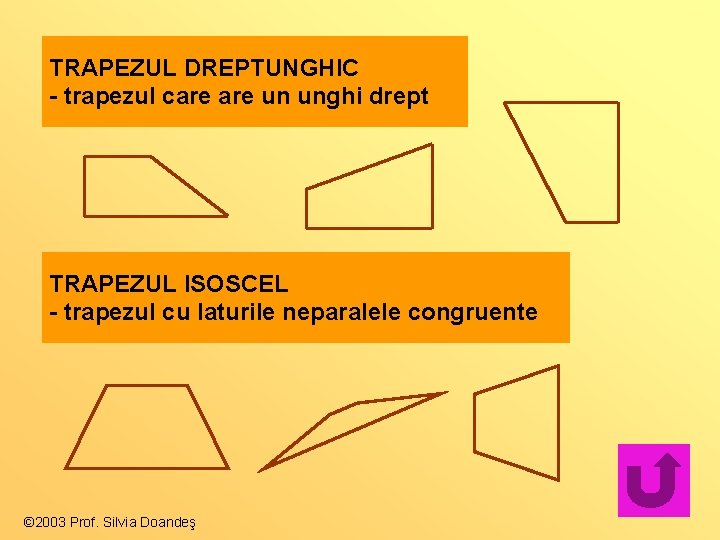 TRAPEZUL DREPTUNGHIC
- trapezul care are un unghi drept

TRAPEZUL ISOSCEL
- trapezul cu laturile neparalele congruente

©2003 Prof. Silvia Doandeş